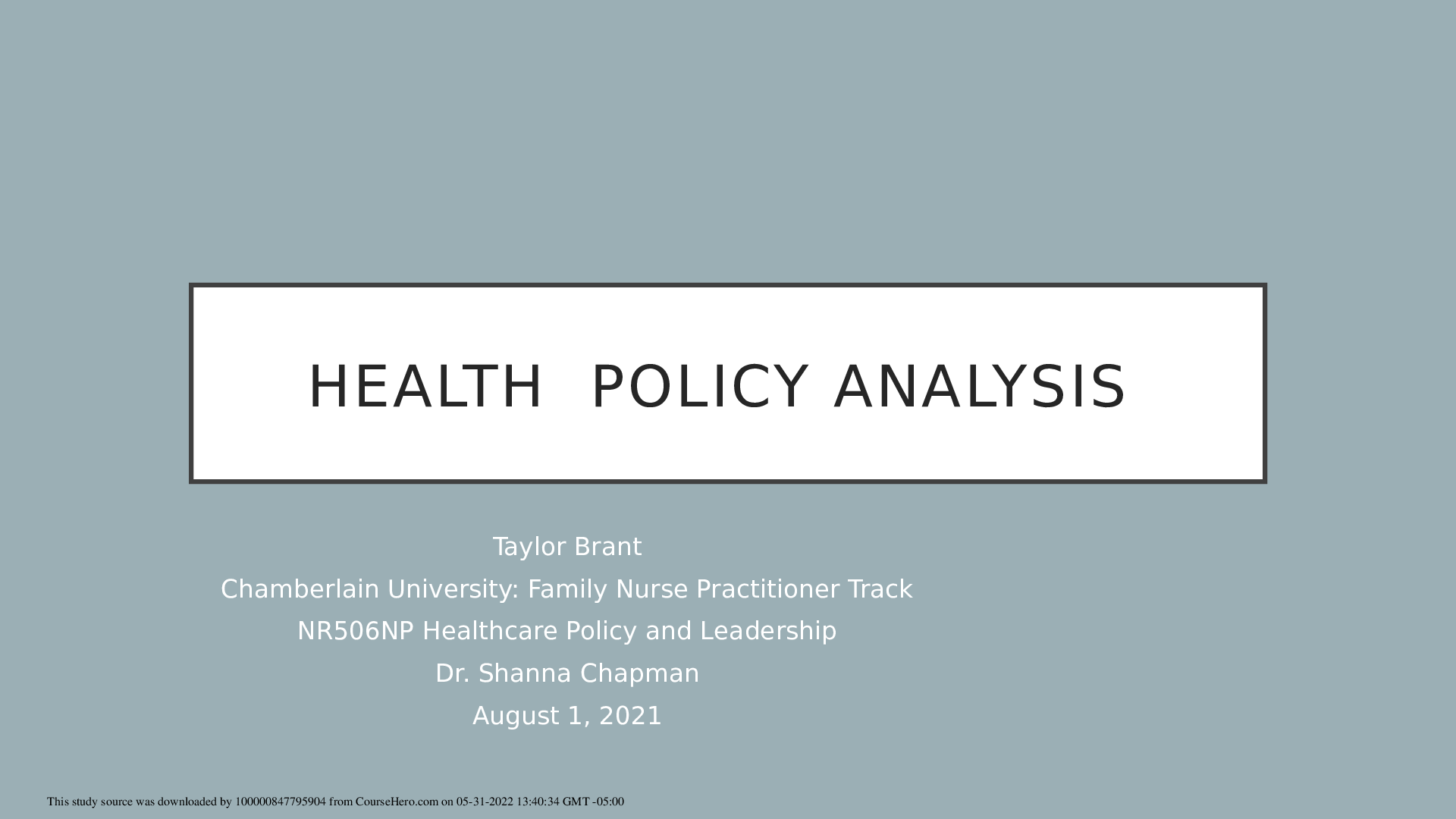 HEALTH POLICY ANALYSIS

Taylor Brant
Chamberlain University: Family Nurse Practitioner Track
NR506NP Healthcare Policy and Leadership
Dr. Shanna Chapman
August 1, 2021

This study source was downloaded by 100000847795904 from CourseHero.com on 05-31-2022 13:40:34 GMT -05:00